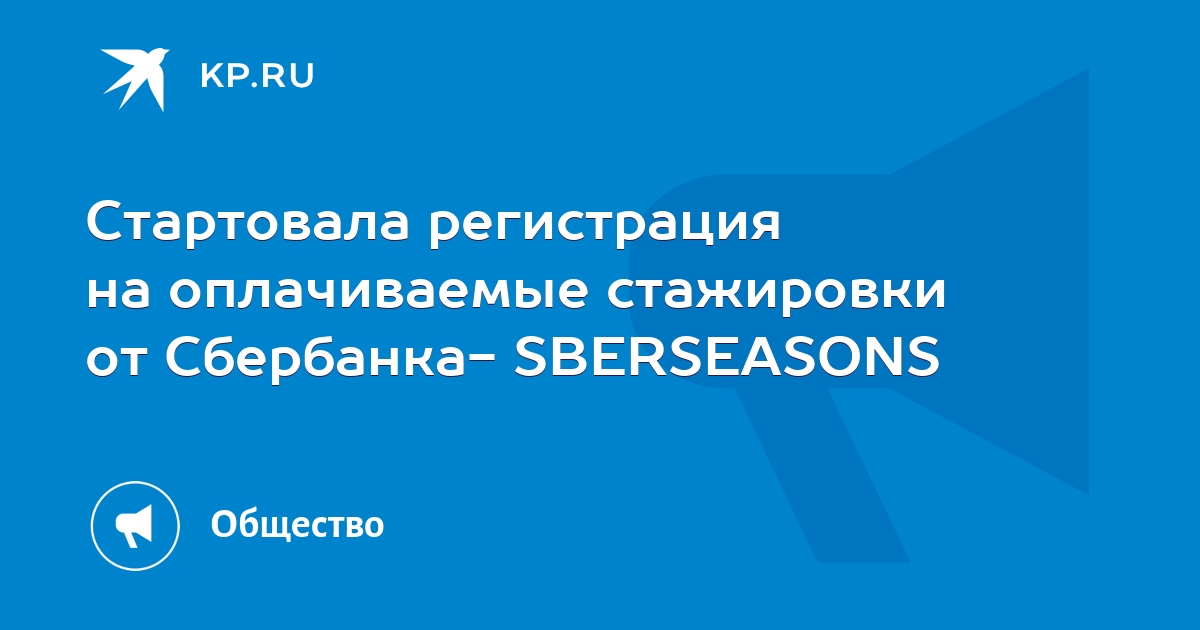 KP.RU

Стартовала регистрация на оплачиваемые стажировки от Сбербанка- SBERSEASONS

Общество